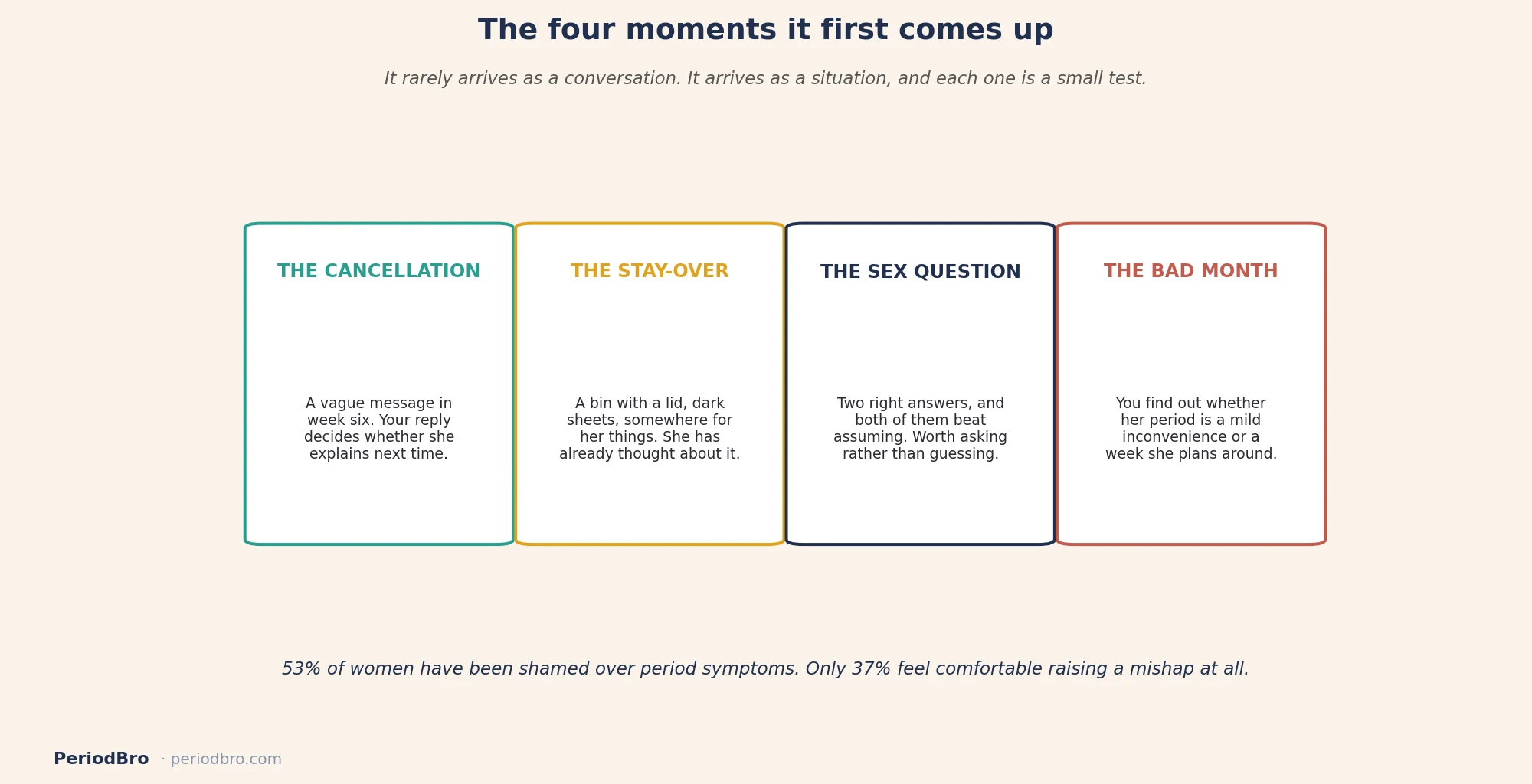 The four moments it first comes up

It rarely arrives as a conversation. It arrives as a situation, and each one is a small test.

THE CANCELLATION

A vague message in week six. Your reply decides whether she explains next time.

THE STAY-OVER

A bin with a lid, dark sheets, somewhere for her things. She has already thought about it.

THE SEX QUESTION

Two right answers, and both of them beat assuming. Worth asking rather than guessing.

THE BAD MONTH

You find out whether her period is a mild inconvenience or a week she plans around.

53% of women have been shamed over period symptoms. Only 37% feel comfortable raising a mishap at all.

PeriodBro · periodbro.com